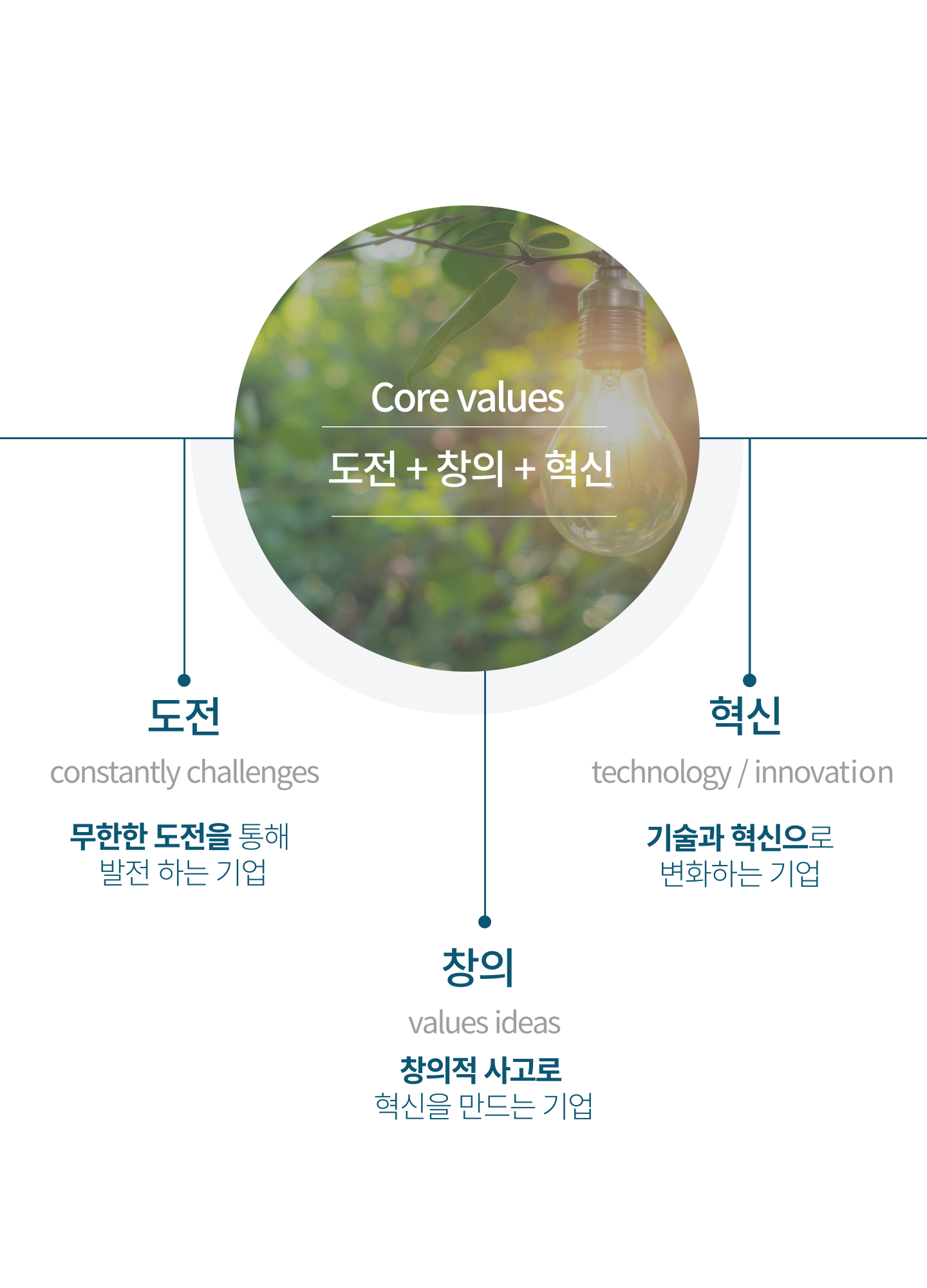 Core values

도전 + 창의 + 혁신

도전

constantly challenges

무한한 도전을 통해 발전 하는 기업

혁신

technology / innovation

기술과 혁신으로 변화하는 기업

창의

values ideas

창의적 사고로 혁신을 만드는 기업